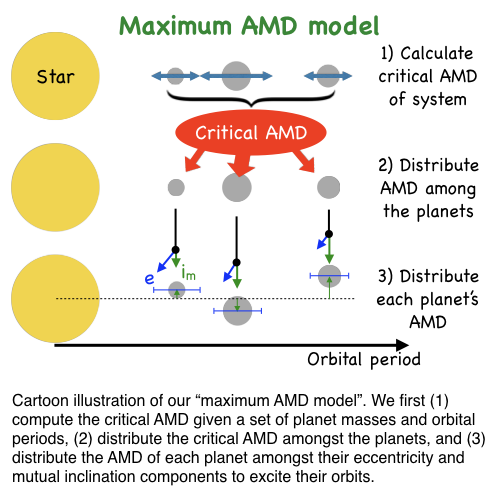 Maximum AMD model

Star

1) Calculate critical AMD of system

Critical AMD

2) Distribute AMD among the planets

e

$i_m$

3) Distribute each planet's AMD

Orbital period

Cartoon illustration of our “maximum AMD model”. We first (1) compute the critical AMD given a set of planet masses and orbital periods, (2) distribute the critical AMD amongst the planets, and (3) distribute the AMD of each planet amongst their eccentricity and mutual inclination components to excite their orbits.